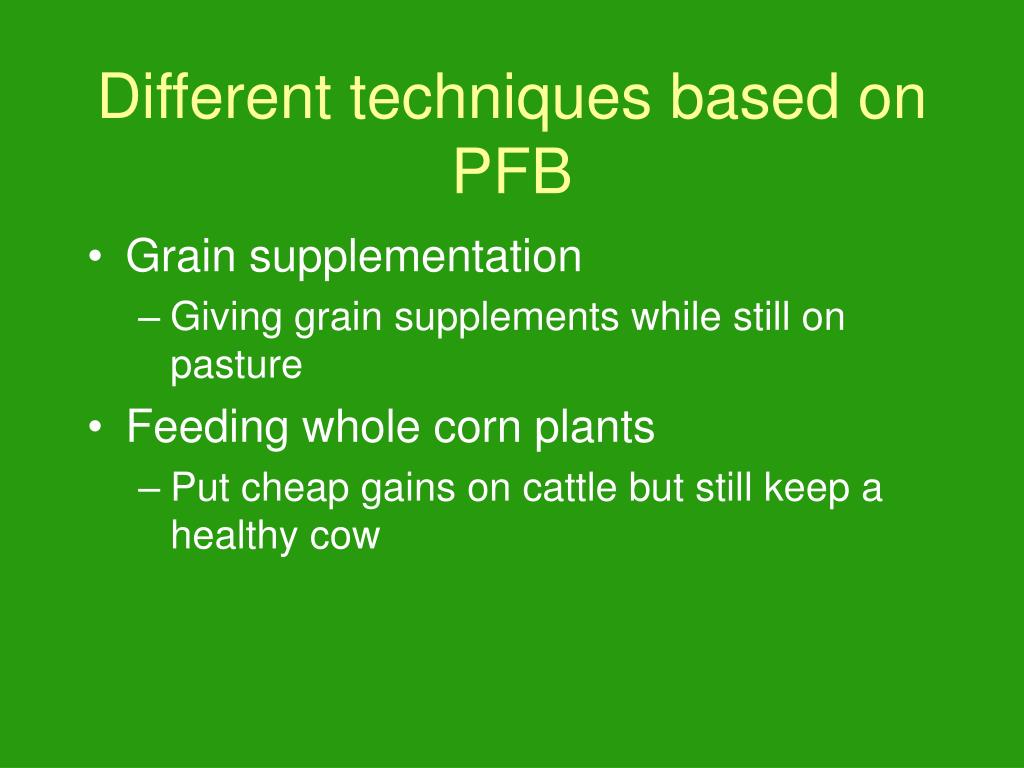 Different techniques based on PFB

• Grain supplementation
– Giving grain supplements while still on pasture
• Feeding whole corn plants
– Put cheap gains on cattle but still keep a healthy cow